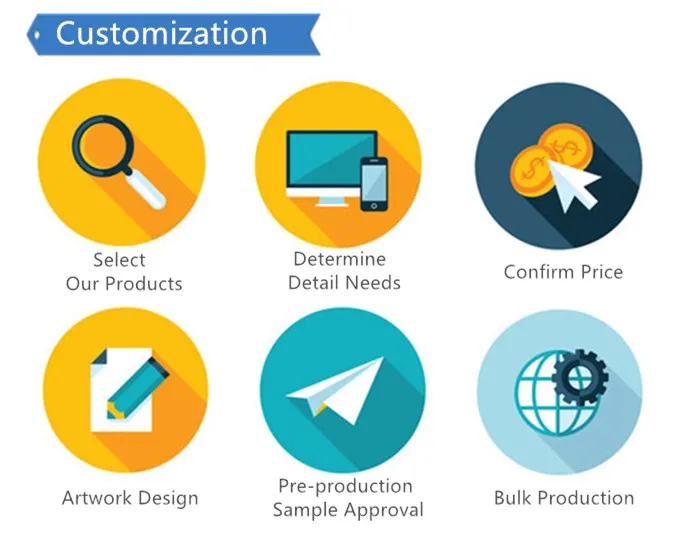 Customization

Select
Our Products

Determine
Detail Needs

Confirm Price

Artwork Design

Pre-production
Sample Approval

Bulk Production